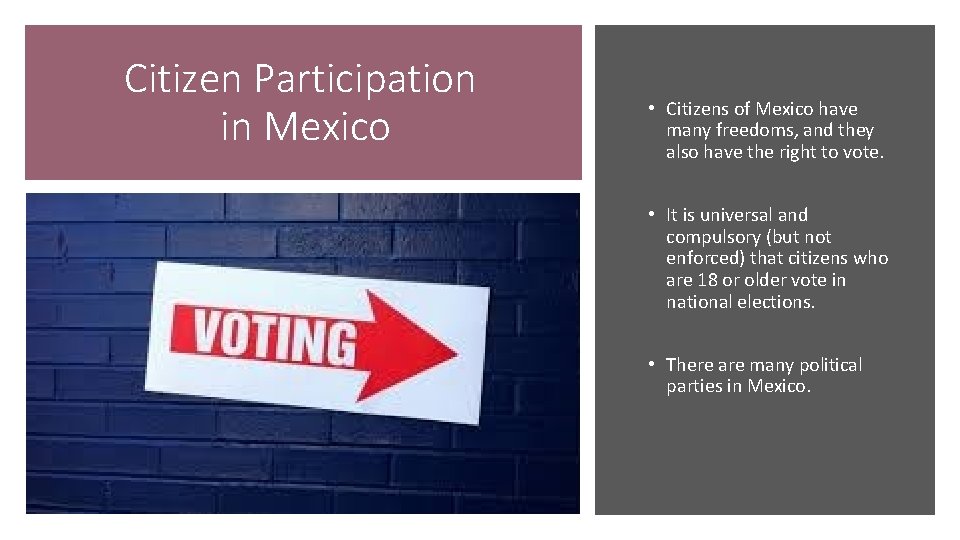 Citizen Participation in Mexico

VOTING

• Citizens of Mexico have many freedoms, and they also have the right to vote.

• It is universal and compulsory (but not enforced) that citizens who are 18 or older vote in national elections.

• There are many political parties in Mexico.